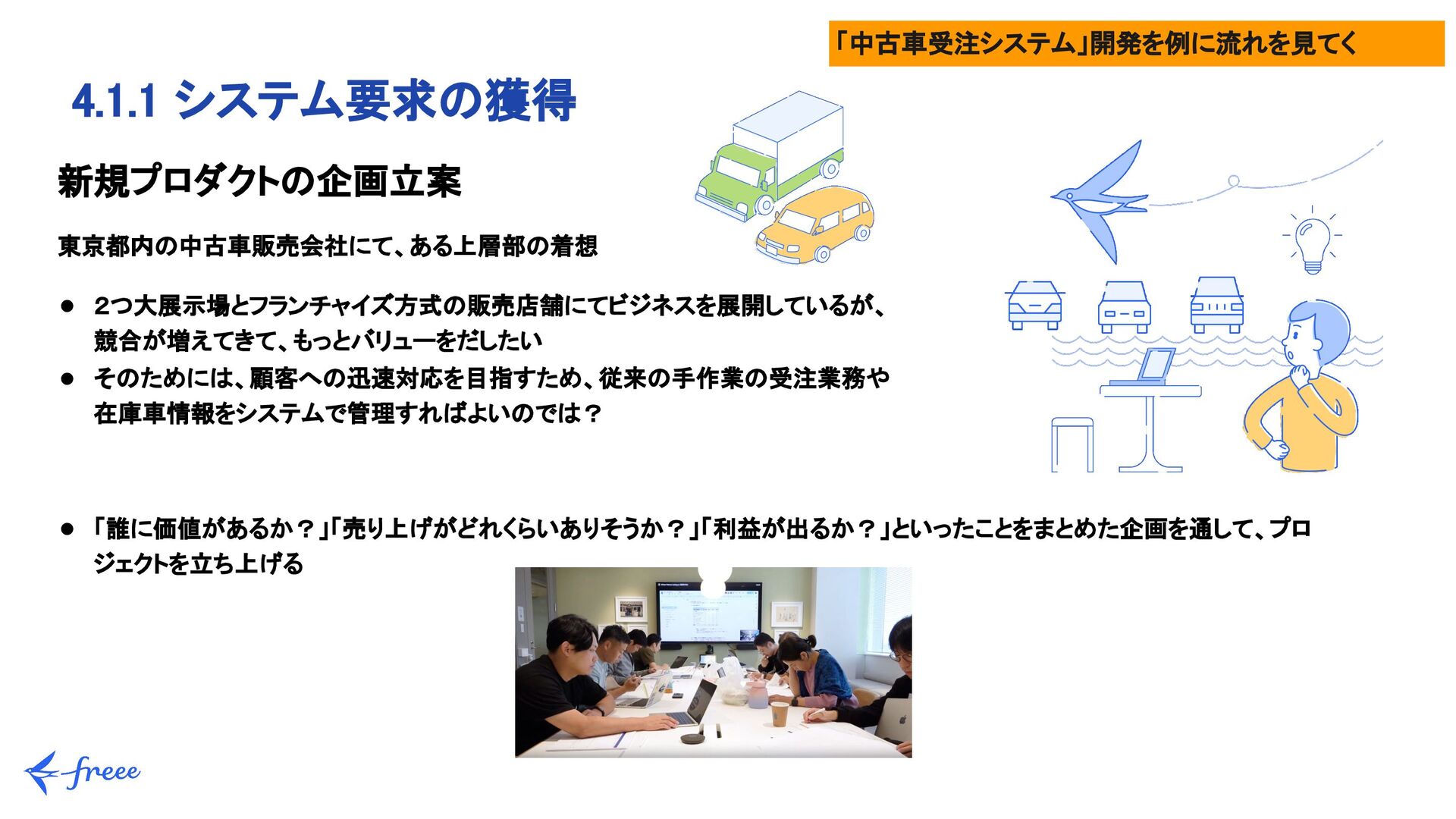 「中古車受注システム」開発を例に流れを見てく

4.1.1 システム要求の獲得

新規プロダクトの企画立案

東京都内の中古車販売会社にて、ある上層部の着想

● 2つ大展示場とフランチャイズ方式の販売店舗にてビジネスを展開しているが、競合が増えてきて、もっとバリューをだしたい
● そのためには、顧客への迅速対応を目指すため、従来の手作業の受注業務や在庫車情報をシステムで管理すればよいのでは？

● 「誰に価値があるか？」「売り上げがどれくらいありそうか？」「利益が出るか？」といったことをまとめた企画を通して、プロジェクトを立ち上げる

freee